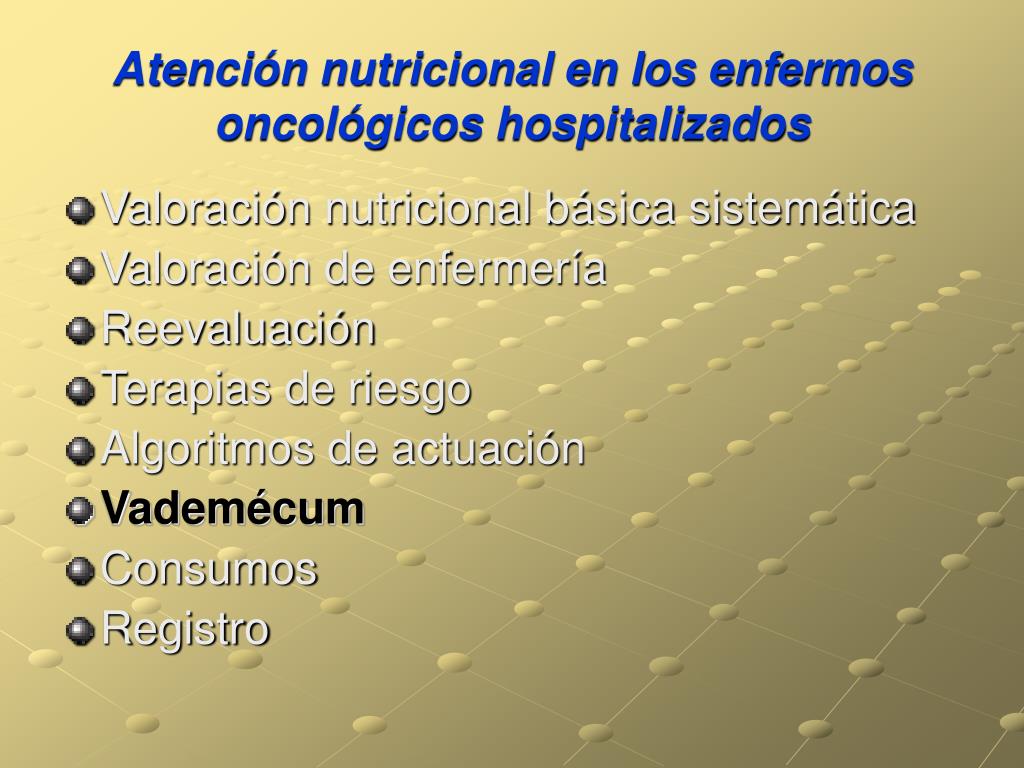 Atención nutricional en los enfermos oncológicos hospitalizados

Valoración nutricional básica sistemática
Valoración de enfermería
Reevaluación
Terapias de riesgo
Algoritmos de actuación
Vademécum
Consumos
Registro